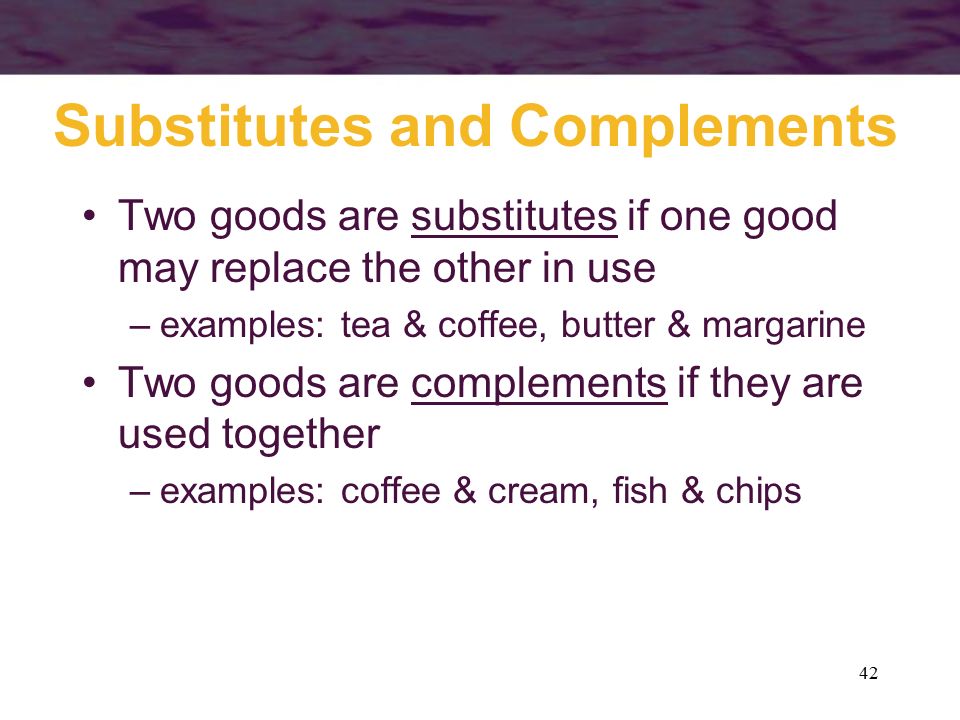 Substitutes and Complements

• Two goods are substitutes if one good may replace the other in use

– examples: tea & coffee, butter & margarine

• Two goods are complements if they are used together

– examples: coffee & cream, fish & chips

42